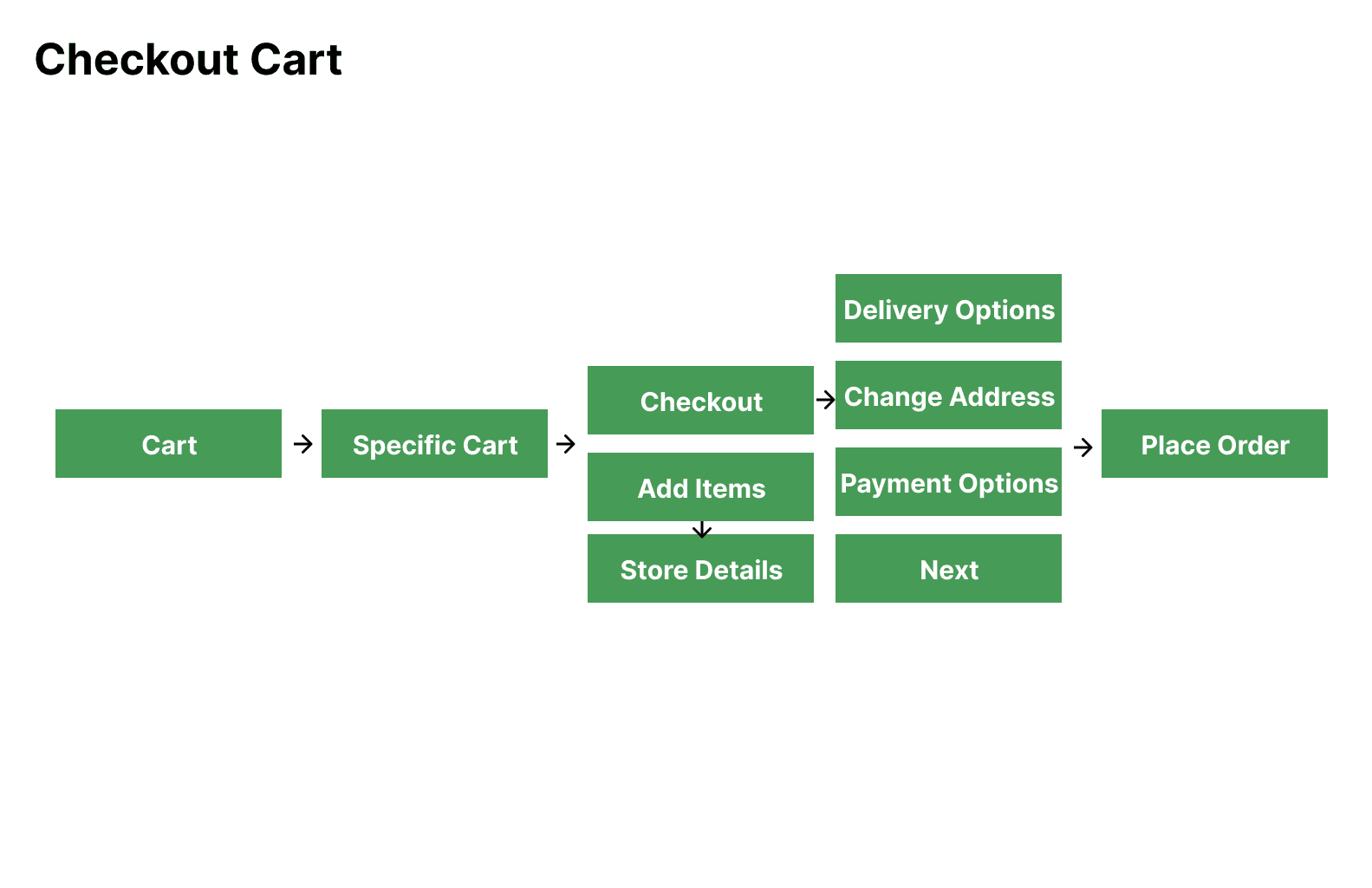 Checkout Cart

Cart

Specific Cart

Checkout

Add Items

Store Details

Delivery Options

Change Address

Payment Options

Next

Place Order